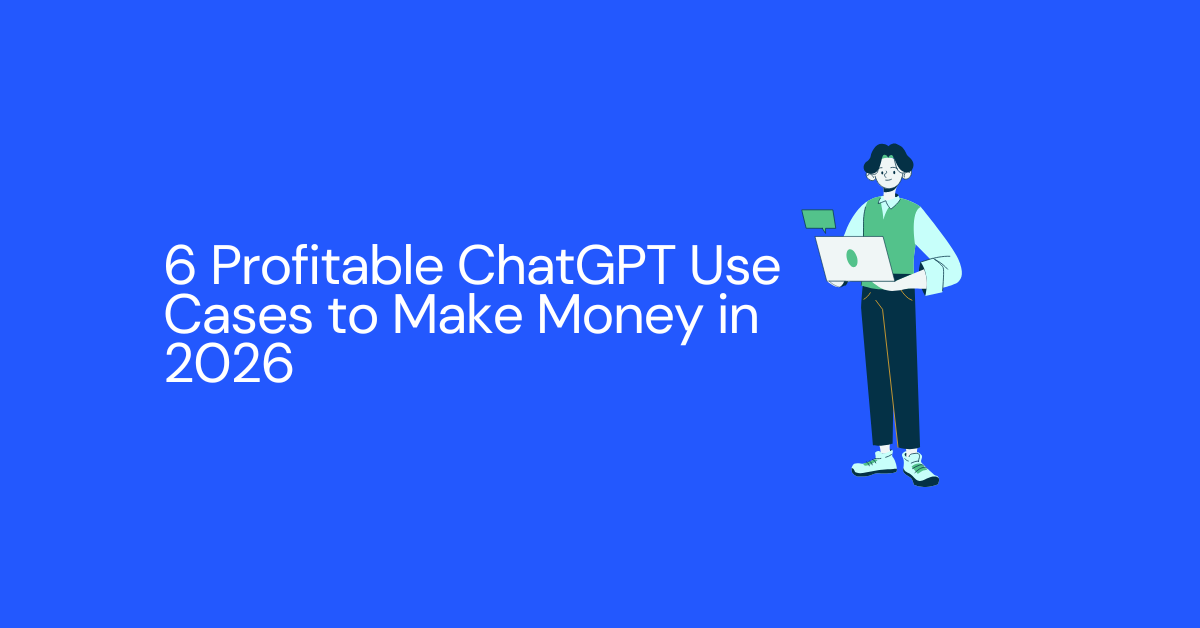 6 Profitable ChatGPT Use Cases to Make Money in 2026